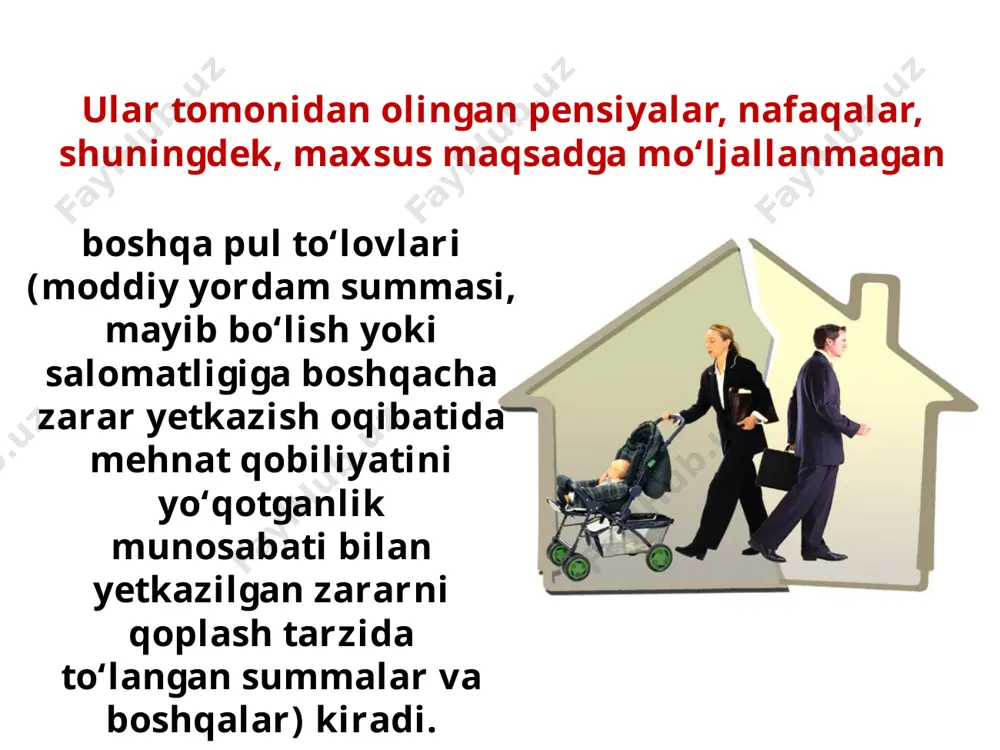 Ular tomonidan olingan pensiyalar, nafaqalar, shuningdek, maxsus maqsadga mo‘ljallanmagan

boshqa pul to‘lovlari (moddiy yordam summasi, mayib bo‘lish yoki salomatligiga boshqacha zarar yetkazish oqibatida mehnat qobiliyatini yo‘qotganlik munosabati bilan yetkazilgan zararni qoplash tarzida to‘langan summalar va boshqalar) kiradi.

Fayllar.uz Fayllar.uz Fayllar.uz